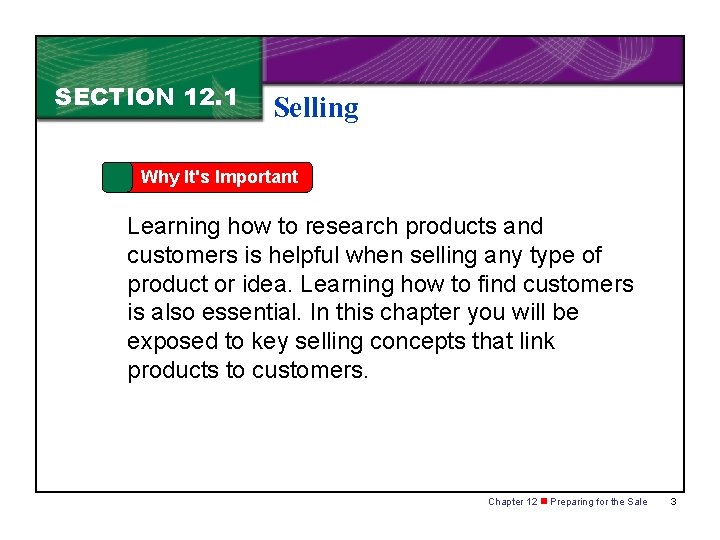 SECTION 12.1

Selling

Why It's Important

Learning how to research products and customers is helpful when selling any type of product or idea. Learning how to find customers is also essential. In this chapter you will be exposed to key selling concepts that link products to customers.

Chapter 12 ■ Preparing for the Sale 3